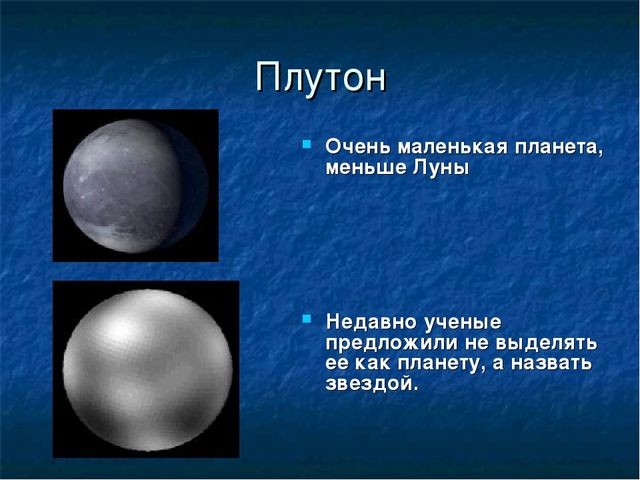 Плутон

Очень маленькая планета, меньше Луны

Недавно ученые предложили не выделять ее как планету, а назвать звездой.